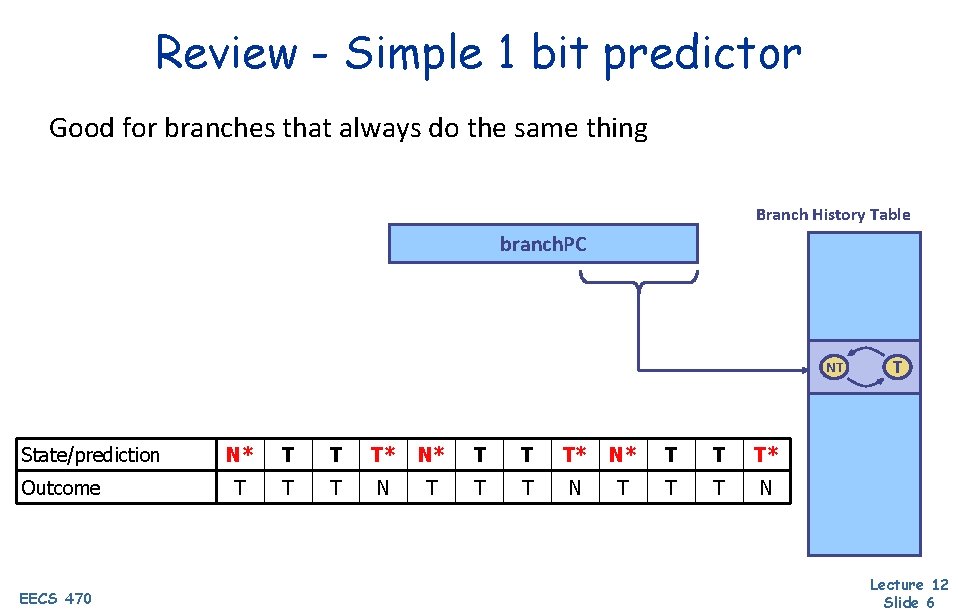 Review - Simple 1 bit predictor

Good for branches that always do the same thing

Branch History Table

branchPC

NT T

| State/prediction | N* | T | T | T* | N* | T | T | T* | N* | T | T | T* |
|---|---|---|---|---|---|---|---|---|---|---|---|---|
| Outcome | T | T | T | N | T | T | T | N | T | T | T | N |

EECS 470

Lecture 12
Slide 6